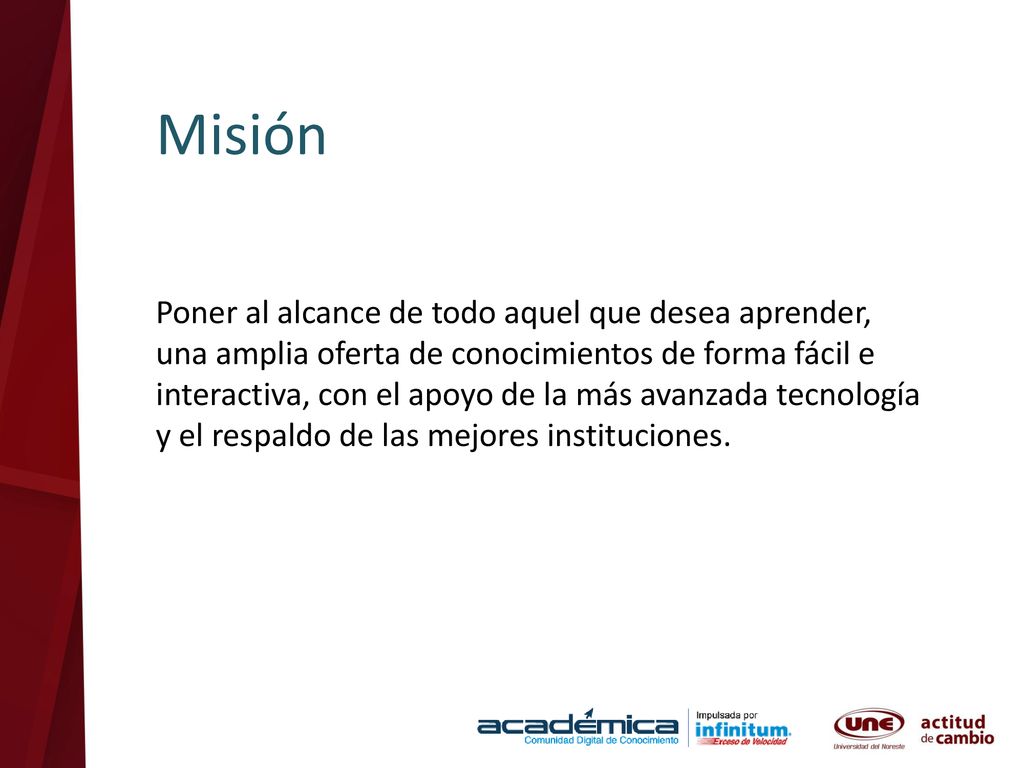 Misión

Poner al alcance de todo aquel que desea aprender, una amplia oferta de conocimientos de forma fácil e interactiva, con el apoyo de la más avanzada tecnología y el respaldo de las mejores instituciones.

académica
Comunidad Digital de Conocimiento

Impulsada por
infinitum.
Exceso de Velocidad

UNE
Universidad del Noreste

actitud de cambio